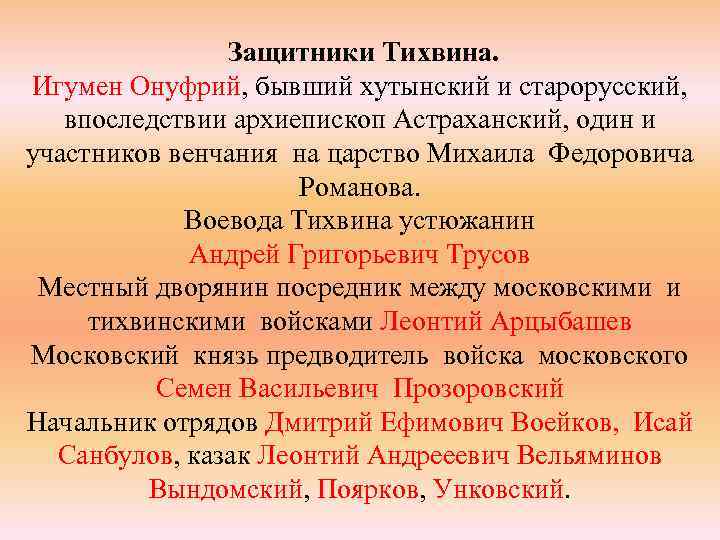 Защитники Тихвина.
Игумен Онуфрий, бывший хутынский и старорусский, впоследствии архиепископ Астраханский, один и участников венчания на царство Михаила Федоровича Романова.
Воевода Тихвина устюжанин
Андрей Григорьевич Трусов
Местный дворянин посредник между московскими и тихвинскими войсками Леонтий Арцыбашев
Московский князь предводитель войска московского
Семен Васильевич Прозоровский
Начальник отрядов Дмитрий Ефимович Воейков, Исай Санбулов, казак Леонтий Андрееевич Вельяминов
Вындомский, Поярков, Унковский.